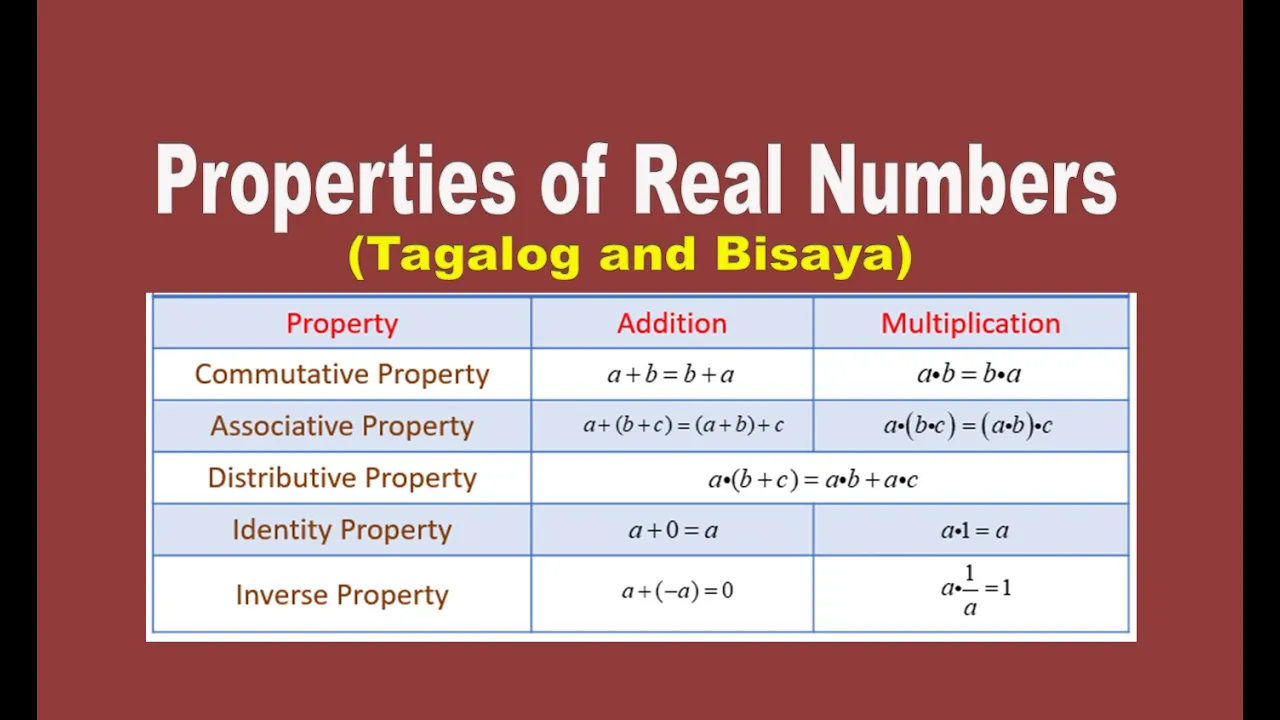 Properties of Real Numbers
(Tagalog and Bisaya)

| Property | Addition | Multiplication |
|---|---|---|
| Commutative Property | $a+b=b+a$ | $a \cdot b=b \cdot a$ |
| Associative Property | $a+(b+c)=(a+b)+c$ | $a \cdot (b \cdot c)=(a \cdot b) \cdot c$ |
| Distributive Property | $a \cdot (b+c)=a \cdot b+a \cdot c$ | |
| Identity Property | $a+0=a$ | $a \cdot 1=a$ |
| Inverse Property | $a+(-a)=0$ | $a \cdot \frac{1}{a}=1$ |